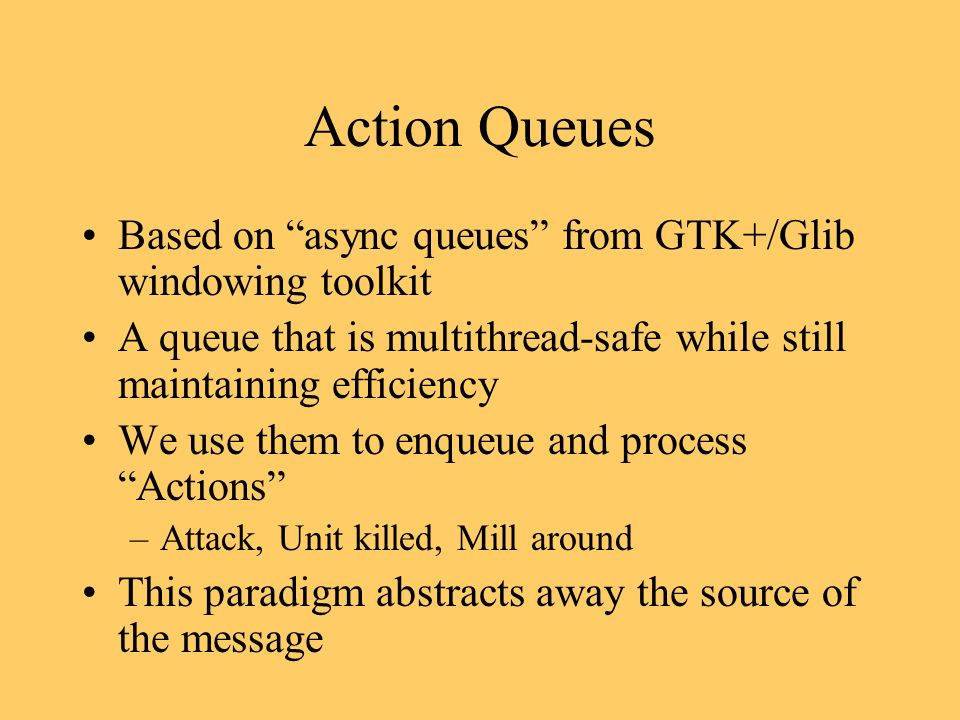 Action Queues

• Based on “async queues” from GTK+/Glib windowing toolkit
• A queue that is multithread-safe while still maintaining efficiency
• We use them to enqueue and process “Actions”
 – Attack, Unit killed, Mill around
• This paradigm abstracts away the source of the message